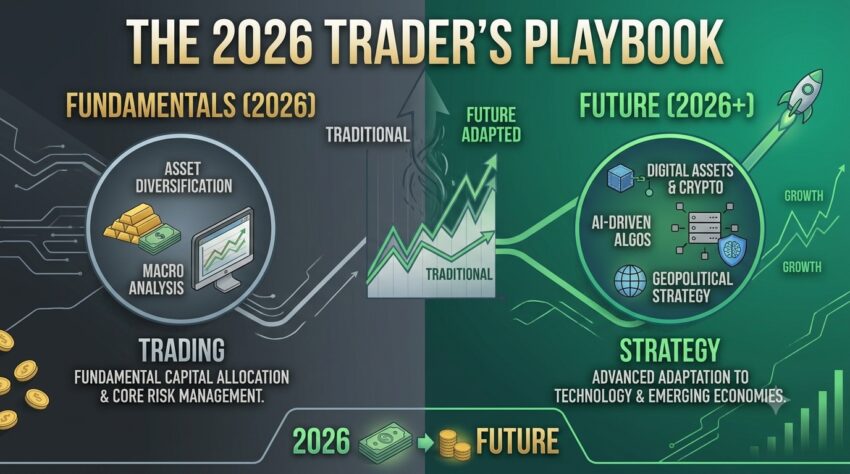 THE 2026 TRADER'S PLAYBOOK

FUNDAMENTALS (2026)

ASSET DIVERSIFICATION

MACRO ANALYSIS

TRADING

FUNDAMENTAL CAPITAL ALLOCATION & CORE RISK MANAGEMENT.

TRADITIONAL

FUTURE ADAPTED

TRADITIONAL

FUTURE (2026+)

DIGITAL ASSETS & CRYPTO

AI-DRIVEN ALGOS

GEOPOLITICAL STRATEGY

GROWTH

GROWTH

STRATEGY

ADVANCED ADAPTATION TO TECHNOLOGY & EMERGING ECONOMIES.

2026 FUTURE